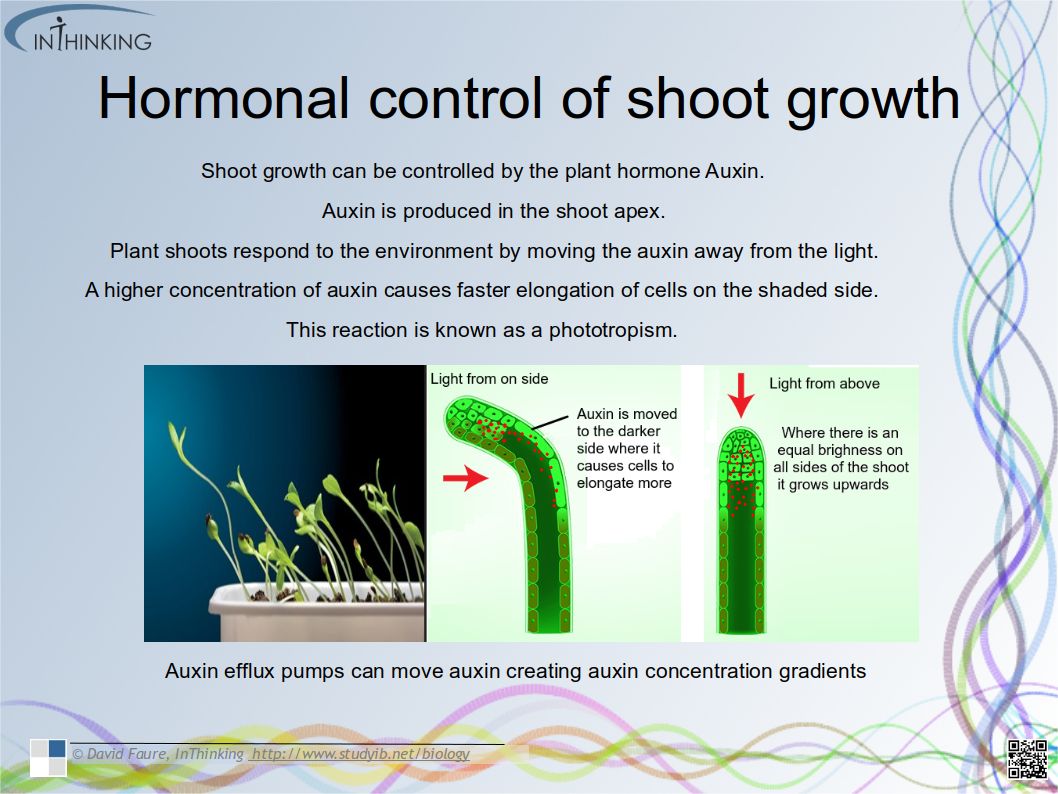 INTHINKING

Hormonal control of shoot growth

Shoot growth can be controlled by the plant hormone Auxin.

Auxin is produced in the shoot apex.

Plant shoots respond to the environment by moving the auxin away from the light.

A higher concentration of auxin causes faster elongation of cells on the shaded side.

This reaction is known as a phototropism.

Light from on side

Auxin is moved to the darker side where it causes cells to elongate more

Light from above

Where there is an equal brighness on all sides of the shoot it grows upwards

Auxin efflux pumps can move auxin creating auxin concentration gradients

© David Faure, InThinking http://www.studyib.net/biology